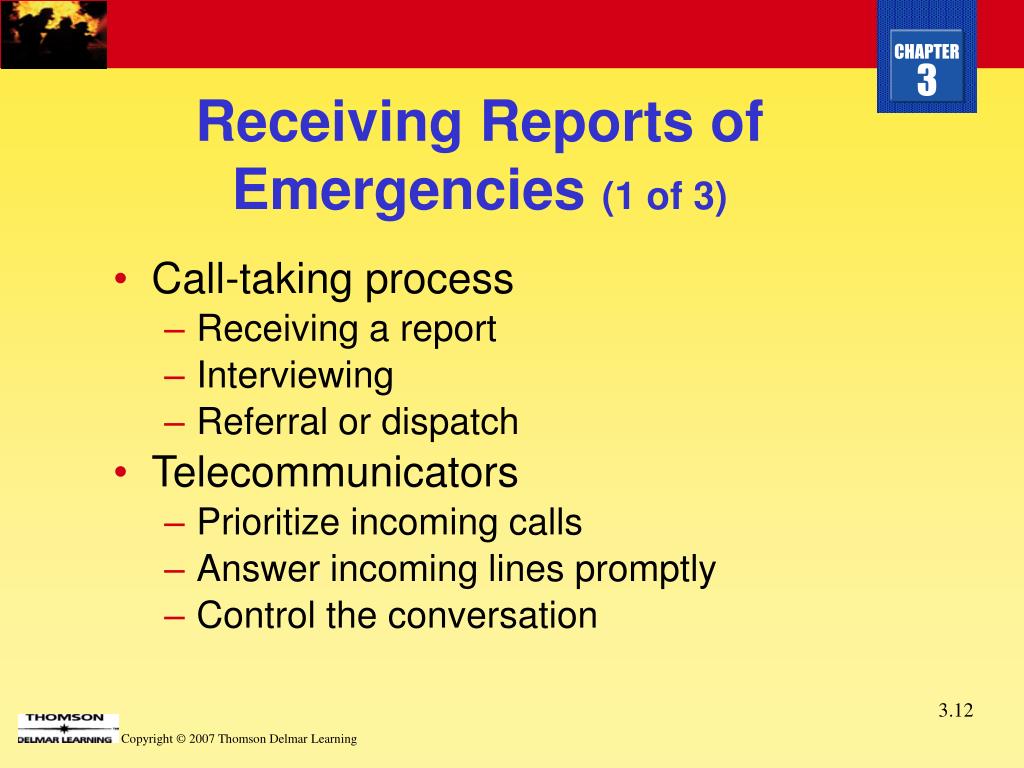 CHAPTER
3

Receiving Reports of Emergencies (1 of 3)

• Call-taking process
– Receiving a report
– Interviewing
– Referral or dispatch
• Telecommunicators
– Prioritize incoming calls
– Answer incoming lines promptly
– Control the conversation

3.12

THOMSON
DELMAR LEARNING

Copyright © 2007 Thomson Delmar Learning